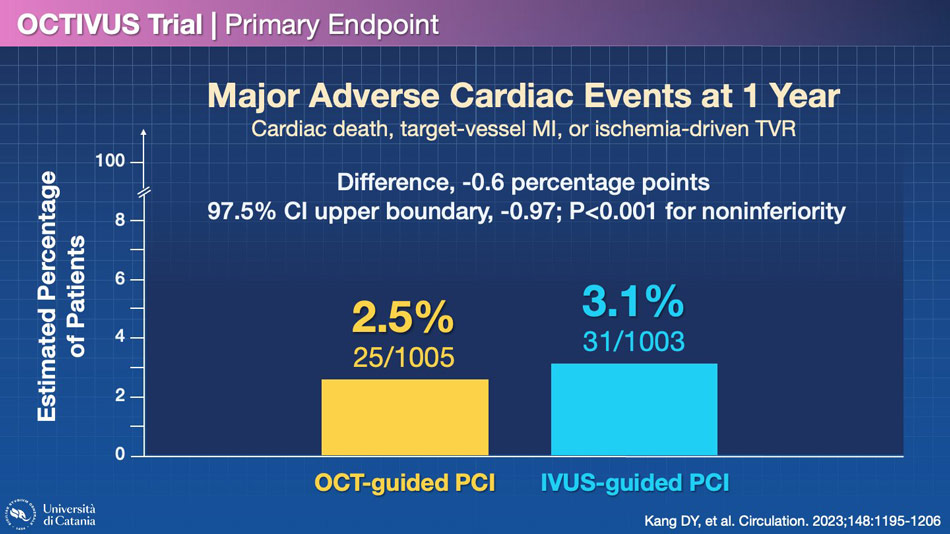 OCTIVUS Trial | Primary Endpoint

Major Adverse Cardiac Events at 1 Year
Cardiac death, target-vessel MI, or ischemia-driven TVR

Difference, -0.6 percentage points
97.5% CI upper boundary, -0.97; P<0.001 for noninferiority

Estimated Percentage of Patients

100
8
6
4
2
0

2.5%
25/1005

3.1%
31/1003

OCT-guided PCI
IVUS-guided PCI

Università di Catania

Kang DY, et al. Circulation. 2023;148:1195-1206